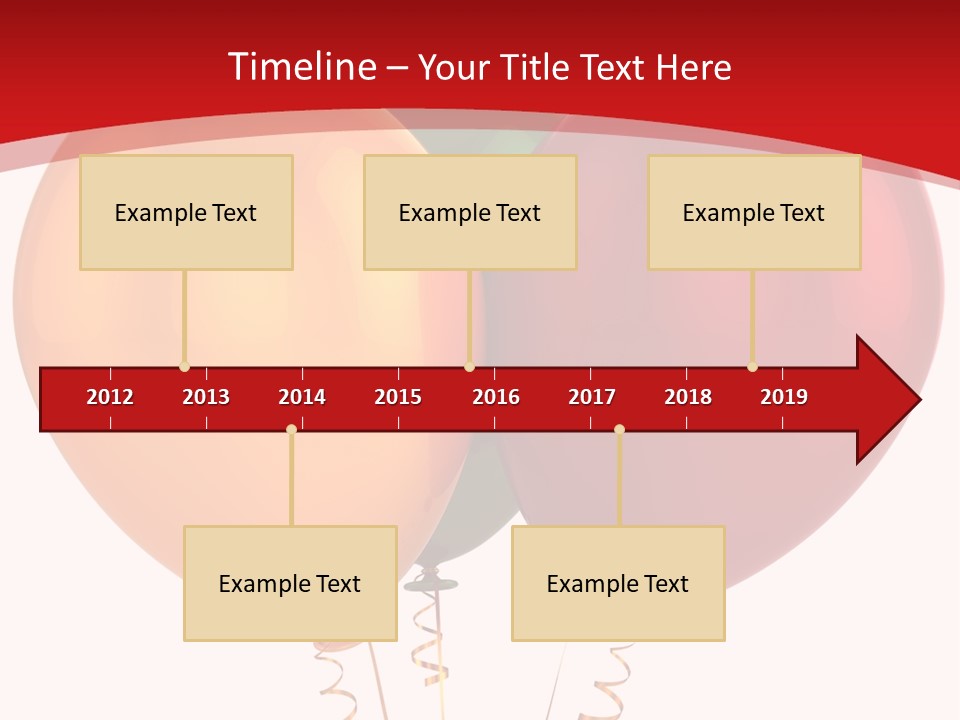 Timeline – Your Title Text Here

Example Text

Example Text

Example Text

2012 2013 2014 2015 2016 2017 2018 2019

Example Text

Example Text